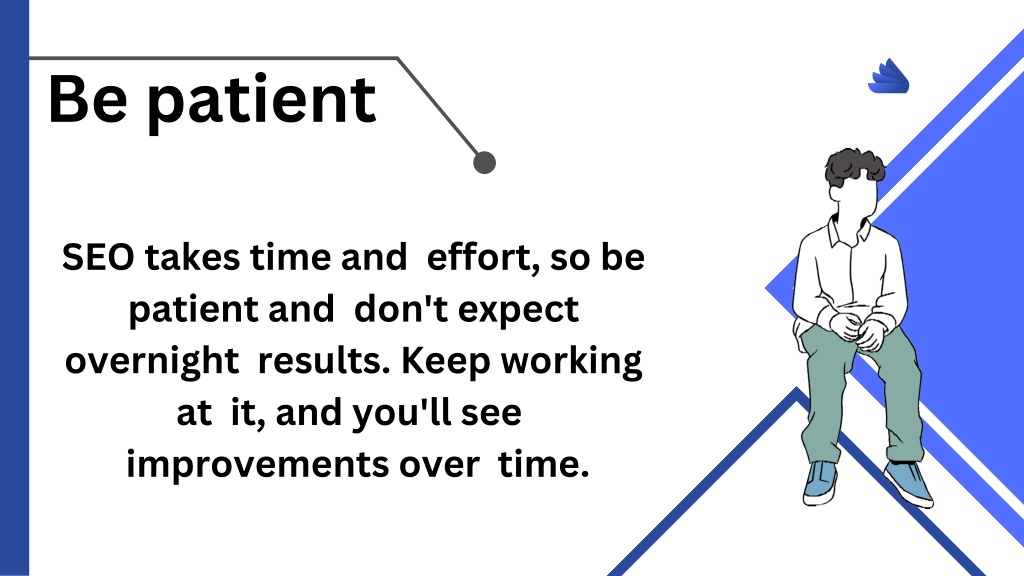 Be patient

SEO takes time and effort, so be patient and don't expect overnight results. Keep working at it, and you'll see improvements over time.